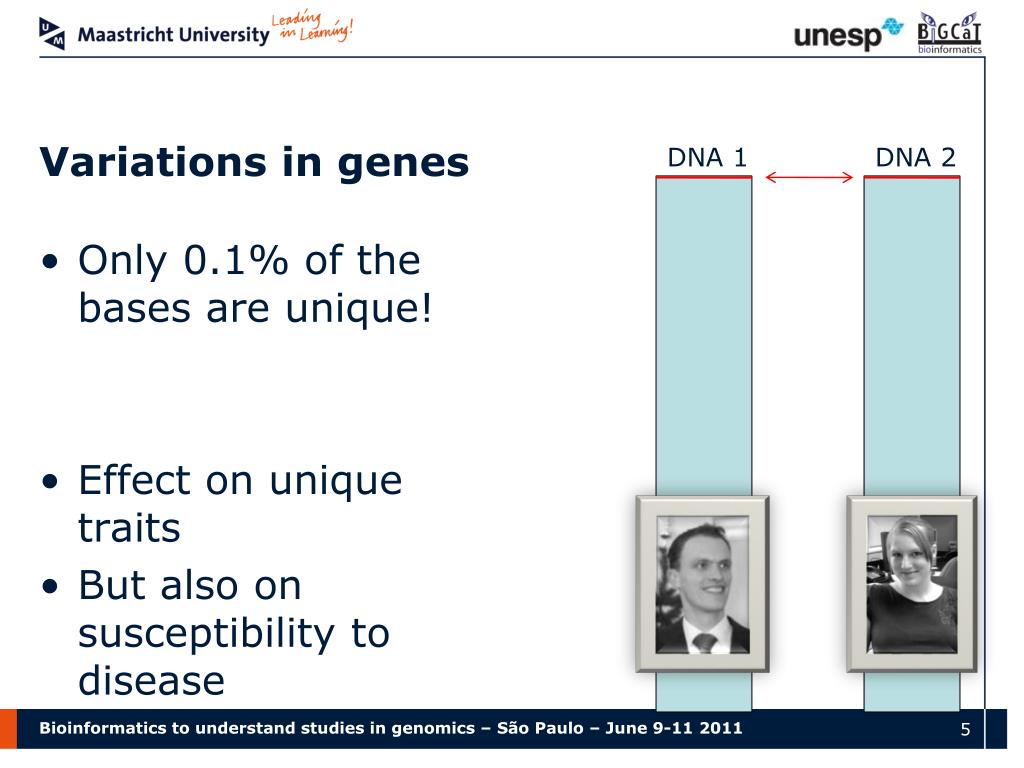 Maastricht University Leading in Learning!

unesp BiGCaT bioinformatics

Variations in genes

• Only 0.1% of the bases are unique!

• Effect on unique traits
• But also on susceptibility to disease

DNA 1

DNA 2

Bioinformatics to understand studies in genomics – São Paulo – June 9-11 2011

5